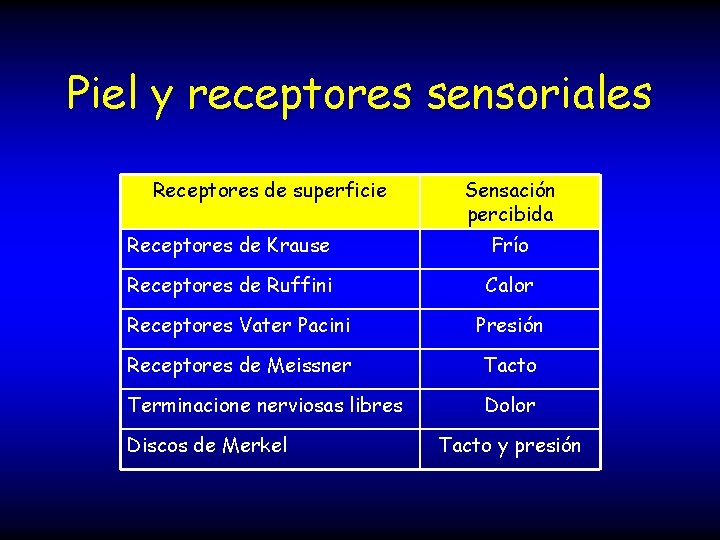 Piel y receptores sensoriales

| Receptores de superficie | Sensación percibida |
|---|---|
| Receptores de Krause | Frío |
| Receptores de Ruffini | Calor |
| Receptores Vater Pacini | Presión |
| Receptores de Meissner | Tacto |
| Terminacione nerviosas libres | Dolor |
| Discos de Merkel | Tacto y presión |